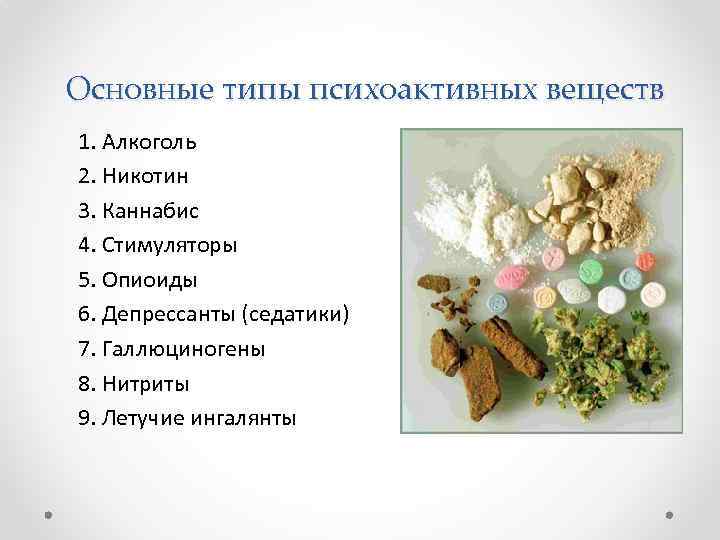 Основные типы психоактивных веществ

1. Алкоголь
2. Никотин
3. Каннабис
4. Стимуляторы
5. Опиоиды
6. Депрессанты (седатики)
7. Галлюциногены
8. Нитриты
9. Летучие ингалянты